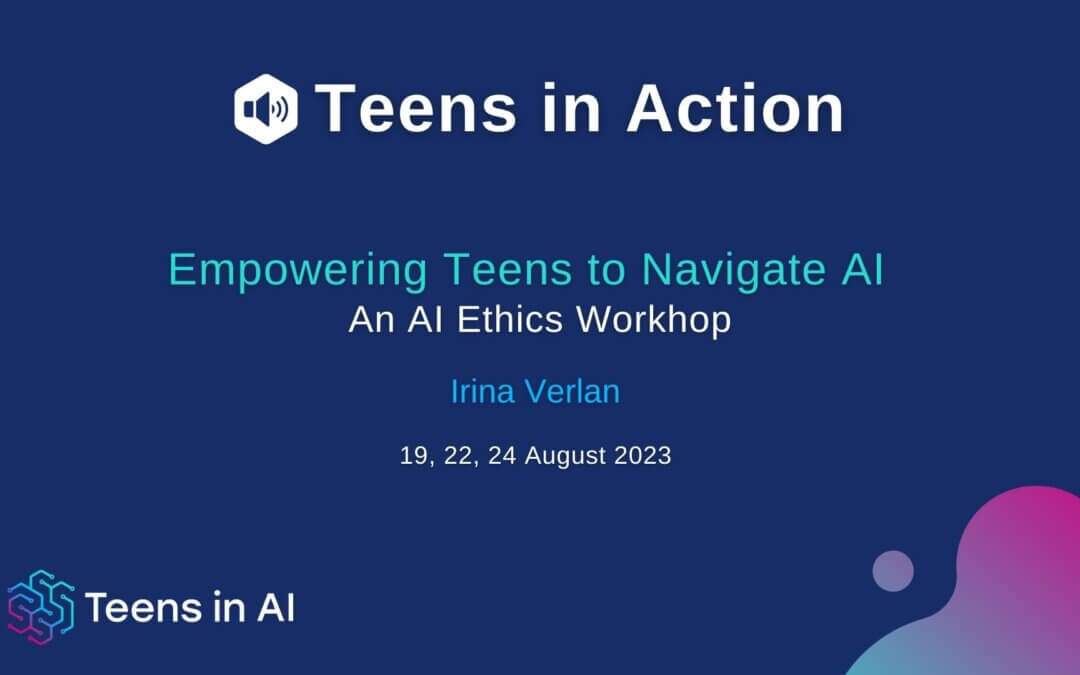 Teens in Action

Empowering Teens to Navigate AI
An AI Ethics Workhop

Irina Verlan

19, 22, 24 August 2023

Teens in AI